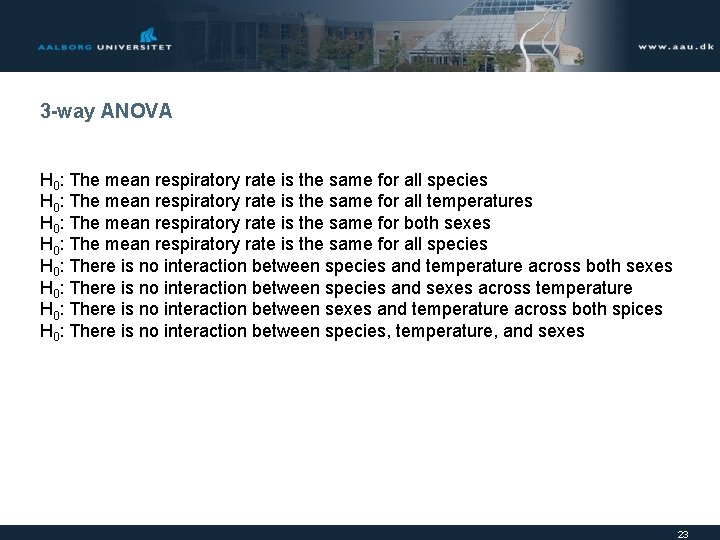 AALBORG UNIVERSITET

www.aau.dk

3-way ANOVA

$H_0$: The mean respiratory rate is the same for all species
$H_0$: The mean respiratory rate is the same for all temperatures
$H_0$: The mean respiratory rate is the same for both sexes
$H_0$: The mean respiratory rate is the same for all species
$H_0$: There is no interaction between species and temperature across both sexes
$H_0$: There is no interaction between species and sexes across temperature
$H_0$: There is no interaction between sexes and temperature across both spices
$H_0$: There is no interaction between species, temperature, and sexes

23